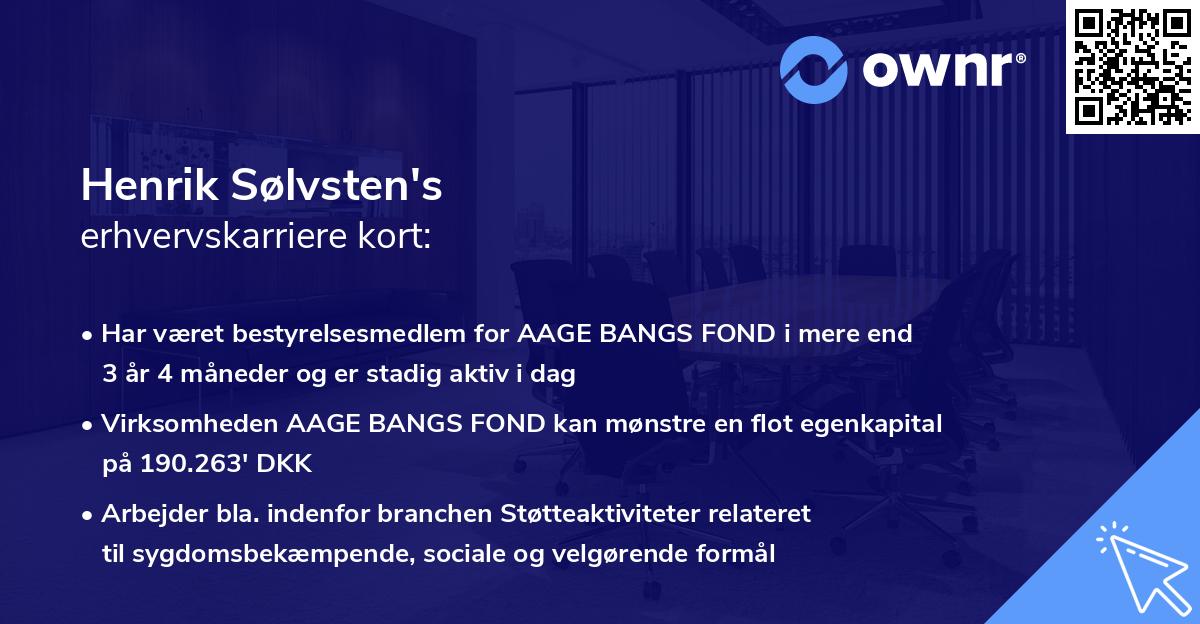 ownr®

Henrik Sølvsten's
erhvervskarriere kort:

• Har været bestyrelsesmedlem for AAGE BANGS FOND i mere end 3 år 4 måneder og er stadig aktiv i dag

• Virksomheden AAGE BANGS FOND kan mønstre en flot egenkapital på 190.263' DKK

• Arbejder bla. indenfor branchen Støtteaktiviteter relateret til sygdomsbekæmpende, sociale og velgørende formål